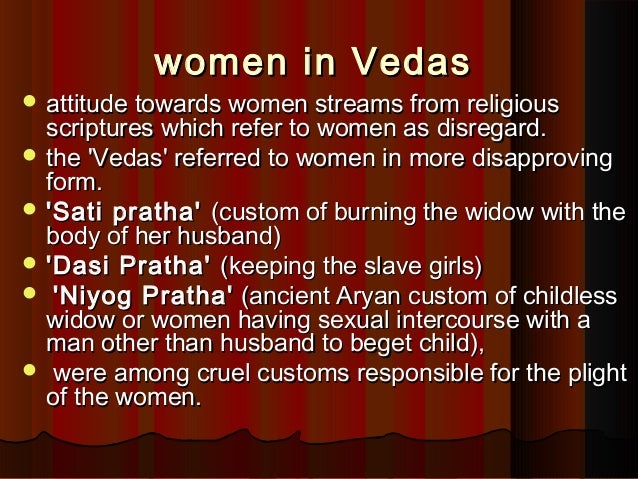 women in Vedas

- attitude towards women streams from religious scriptures which refer to women as disregard.
- the 'Vedas' referred to women in more disapproving form.
- 'Sati pratha' (custom of burning the widow with the body of her husband)
- 'Dasi Pratha' (keeping the slave girls)
- 'Niyog Pratha' (ancient Aryan custom of childless widow or women having sexual intercourse with a man other than husband to beget child),
- were among cruel customs responsible for the plight of the women.